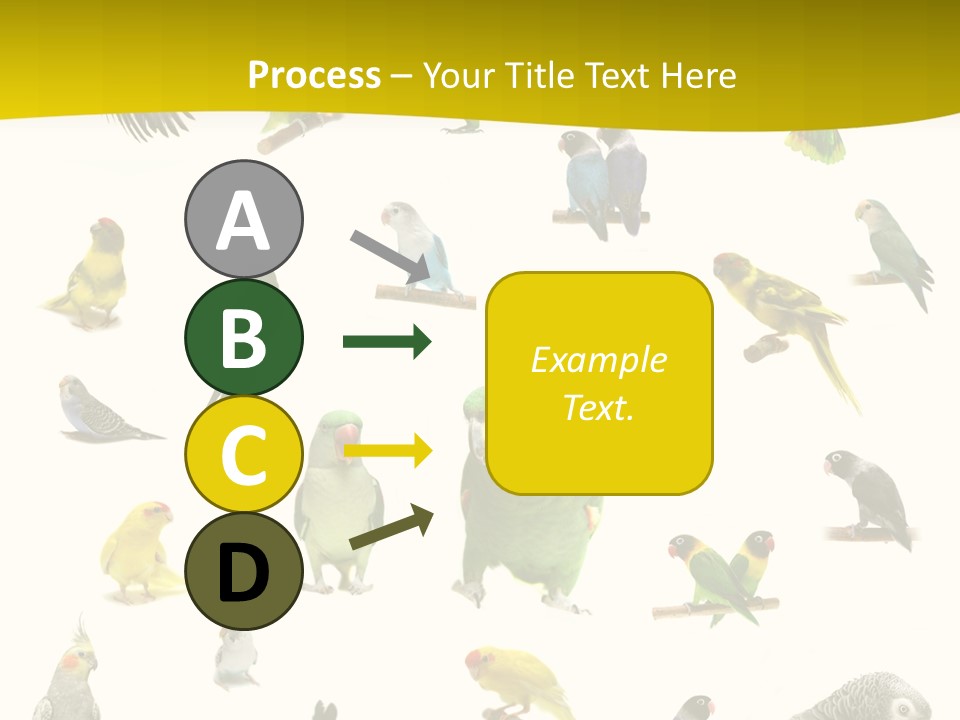 Process – Your Title Text Here

A

B

C

D

Example Text.